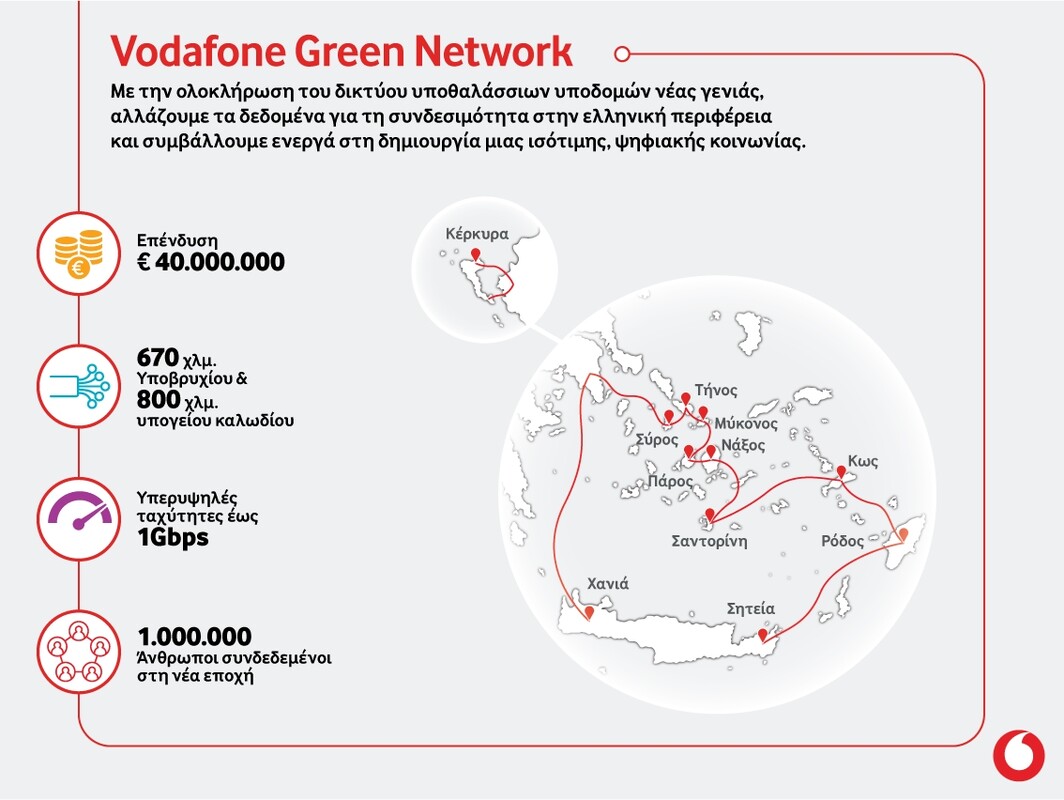 Vodafone Green Network

Με την ολοκλήρωση του δικτύου υποθαλάσσιων υποδομών νέας γενιάς, αλλάζουμε τα δεδομένα για τη συνδεσιμότητα στην ελληνική περιφέρεια και συμβάλλουμε ενεργά στη δημιουργία μιας ισότιμης, ψηφιακής κοινωνίας.

Επένδυση
€ 40.000.000

670 χλμ.
Υποβρυχίου &
800 χλμ.
υπογείου καλωδίου

Υπερυψηλές ταχύτητες έως
1Gbps

1.000.000
Άνθρωποι συνδεδεμένοι στη νέα εποχή

Κέρκυρα

Τήνος

Μύκονος

Σύρος

Νάξος

Πάρος

Κως

Σαντορίνη

Ρόδος

Χανιά

Σητεία